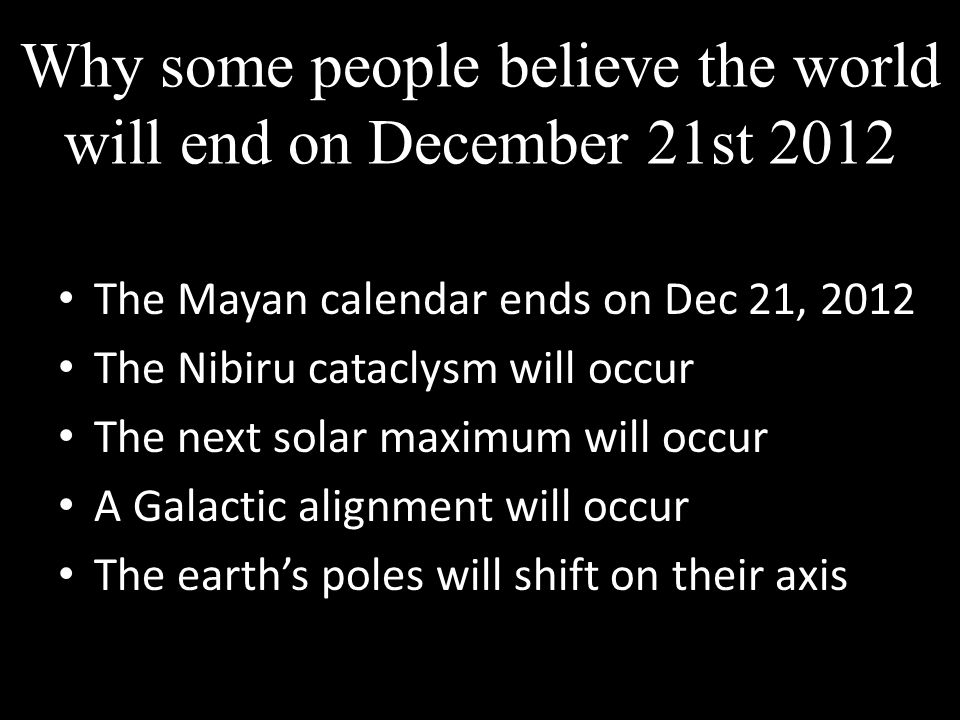 Why some people believe the world will end on December 21st 2012

• The Mayan calendar ends on Dec 21, 2012
• The Nibiru cataclysm will occur
• The next solar maximum will occur
• A Galactic alignment will occur
• The earth's poles will shift on their axis